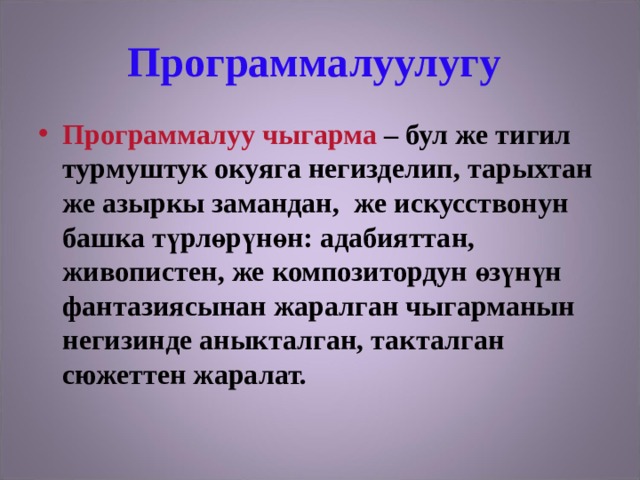 Программалуулугу

• Программалуу чыгарма – бул же тигил турмуштук окуяга негизделип, тарыхтан же азыркы замандан,  же искусствонун башка түрлөрүнөн: адабияттан, живопистен, же композитордун өзүнүн фантазиясынан жаралган чыгарманын негизинде аныкталган, такталган сюжеттен жаралат.